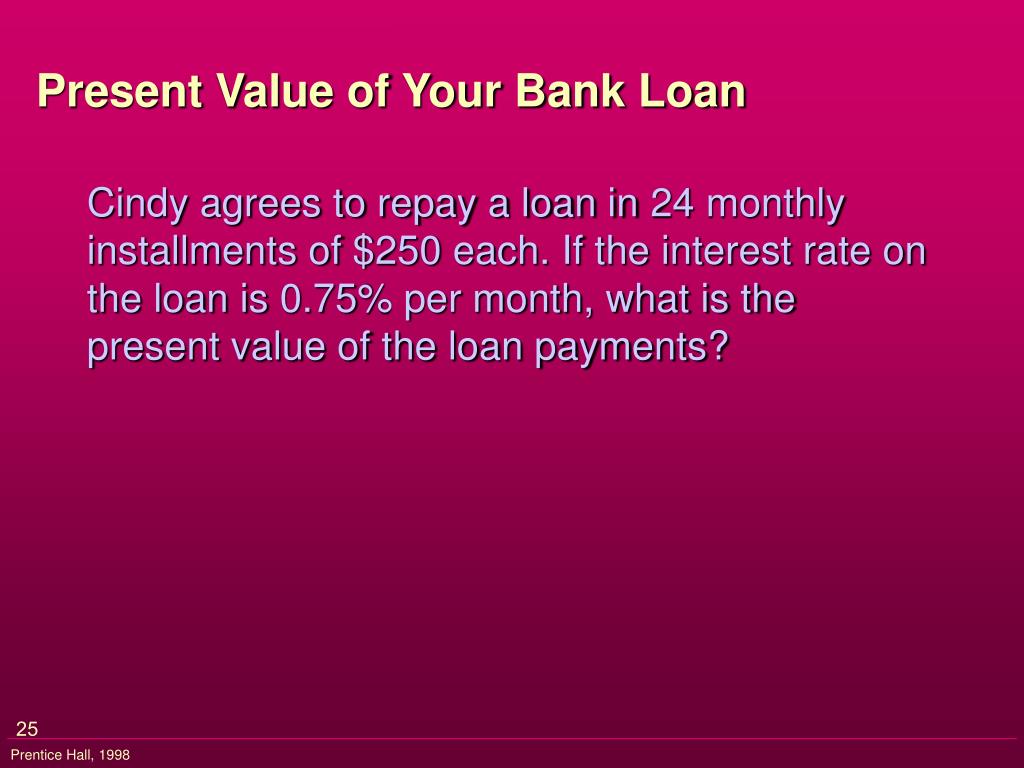 Present Value of Your Bank Loan

Cindy agrees to repay a loan in 24 monthly installments of \$250 each. If the interest rate on the loan is 0.75% per month, what is the present value of the loan payments?

25

Prentice Hall, 1998